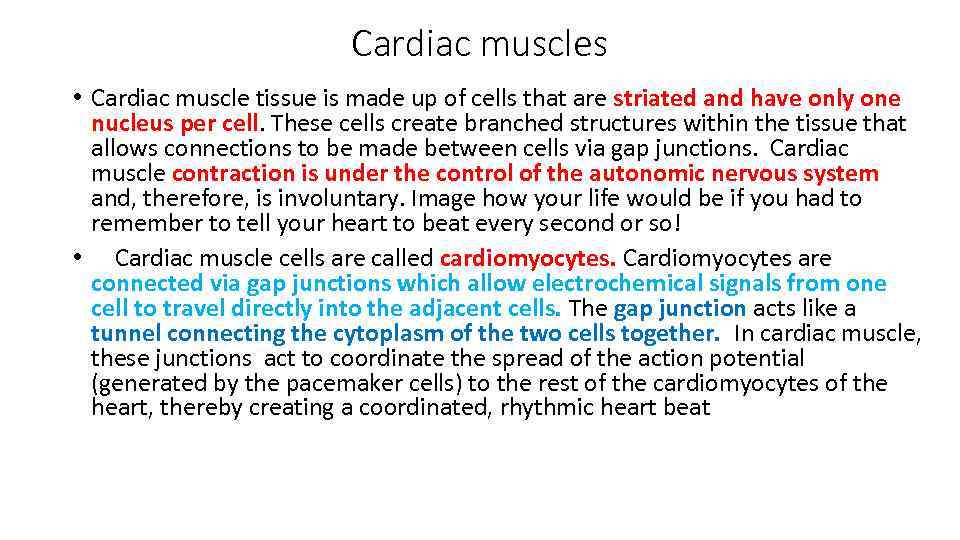 Cardiac muscles

• Cardiac muscle tissue is made up of cells that are striated and have only one nucleus per cell. These cells create branched structures within the tissue that allows connections to be made between cells via gap junctions. Cardiac muscle contraction is under the control of the autonomic nervous system and, therefore, is involuntary. Image how your life would be if you had to remember to tell your heart to beat every second or so!

• Cardiac muscle cells are called cardiomyocytes. Cardiomyocytes are connected via gap junctions which allow electrochemical signals from one cell to travel directly into the adjacent cells. The gap junction acts like a tunnel connecting the cytoplasm of the two cells together. In cardiac muscle, these junctions act to coordinate the spread of the action potential (generated by the pacemaker cells) to the rest of the cardiomyocytes of the heart, thereby creating a coordinated, rhythmic heart beat